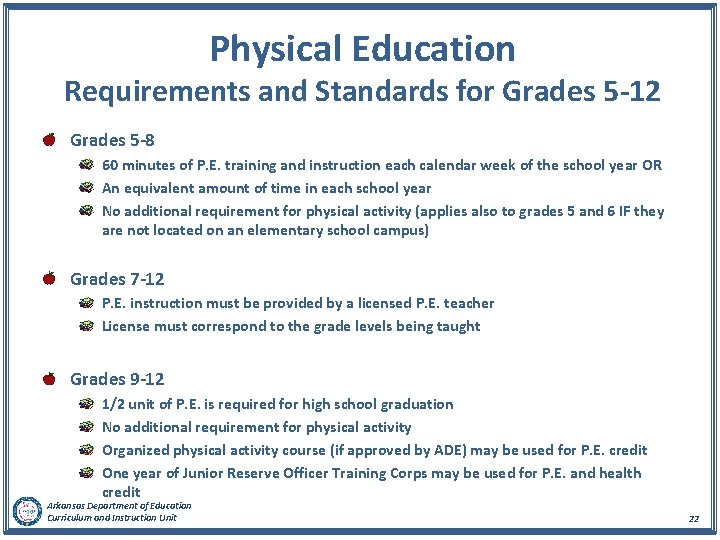 Physical Education
Requirements and Standards for Grades 5-12

Grades 5-8
60 minutes of P.E. training and instruction each calendar week of the school year OR
An equivalent amount of time in each school year
No additional requirement for physical activity (applies also to grades 5 and 6 IF they are not located on an elementary school campus)

Grades 7-12
P.E. instruction must be provided by a licensed P.E. teacher
License must correspond to the grade levels being taught

Grades 9-12
1/2 unit of P.E. is required for high school graduation
No additional requirement for physical activity
Organized physical activity course (if approved by ADE) may be used for P.E. credit
One year of Junior Reserve Officer Training Corps may be used for P.E. and health credit

Arkansas Department of Education
Curriculum and Instruction Unit

22